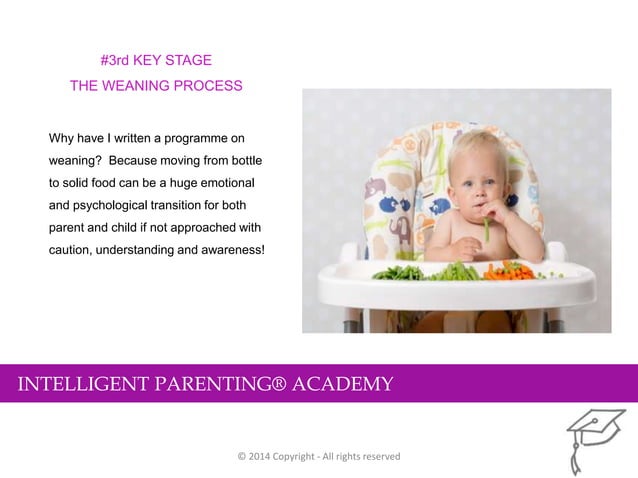 #3rd KEY STAGE
THE WEANING PROCESS

Why have I written a programme on weaning? Because moving from bottle to solid food can be a huge emotional and psychological transition for both parent and child if not approached with caution, understanding and awareness!

INTELLIGENT PARENTING® ACADEMY

© 2014 Copyright - All rights reserved